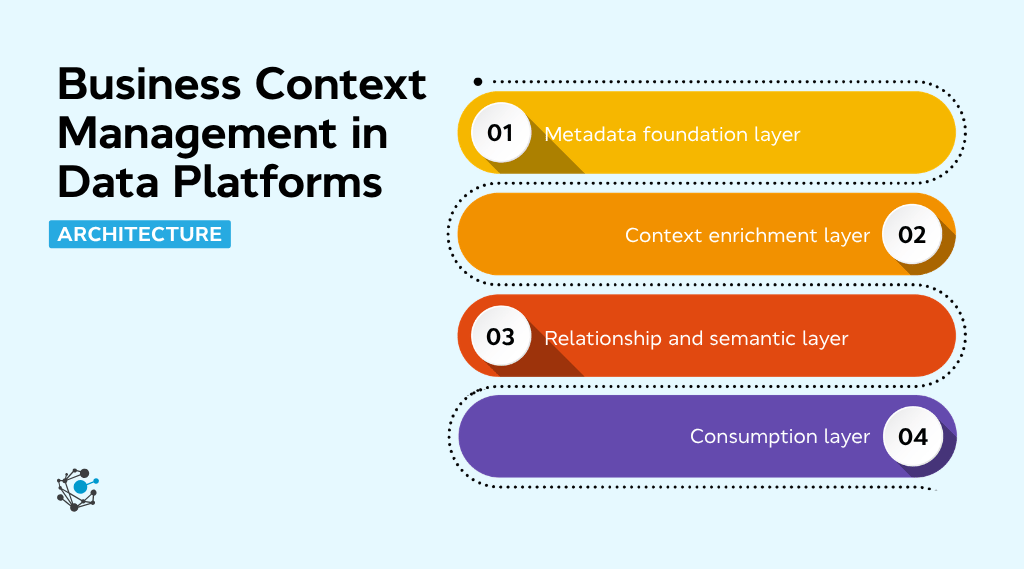 Business Context Management in Data Platforms

ARCHITECTURE

01 Metadata foundation layer

Context enrichment layer 02

03 Relationship and semantic layer

Consumption layer 04